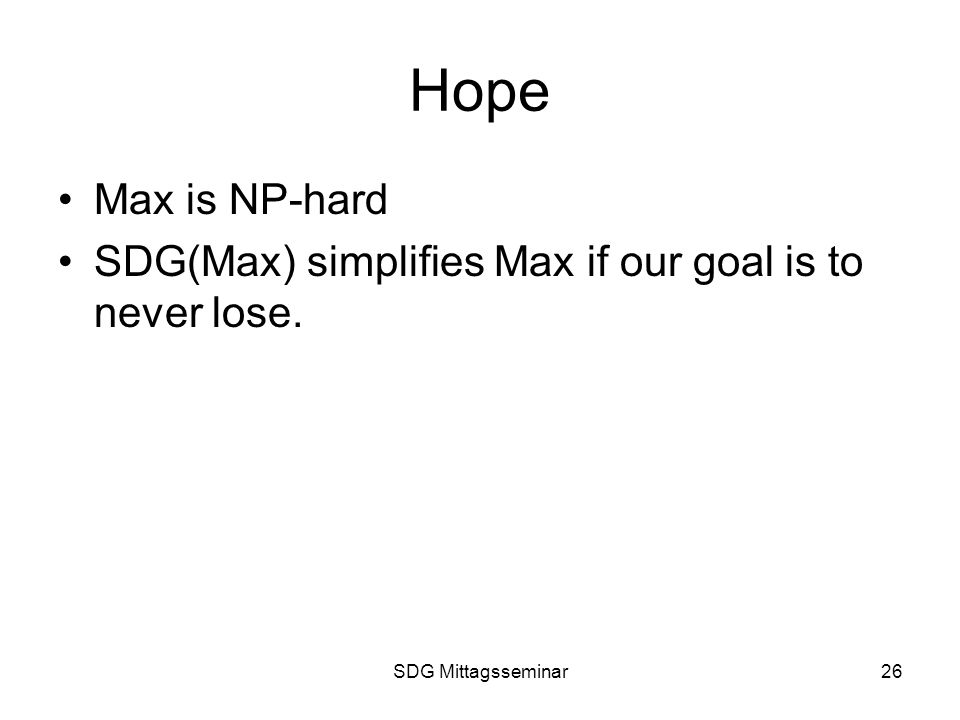 Hope

• Max is NP-hard
• SDG(Max) simplifies Max if our goal is to never lose.

SDG Mittagsseminar

26